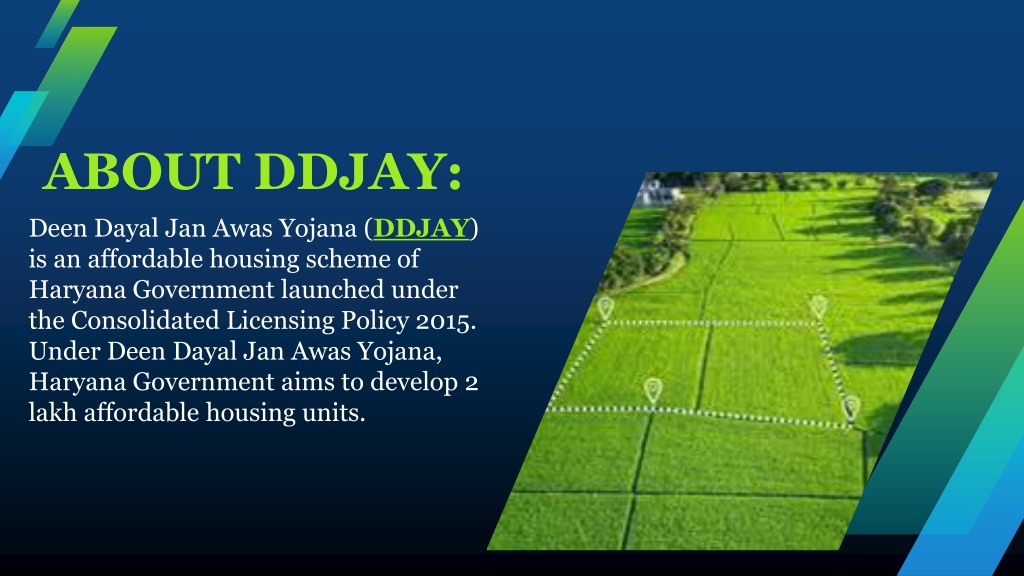 ABOUT DDJAY:

Deen Dayal Jan Awas Yojana (DDJAY) is an affordable housing scheme of Haryana Government launched under the Consolidated Licensing Policy 2015. Under Deen Dayal Jan Awas Yojana, Haryana Government aims to develop 2 lakh affordable housing units.